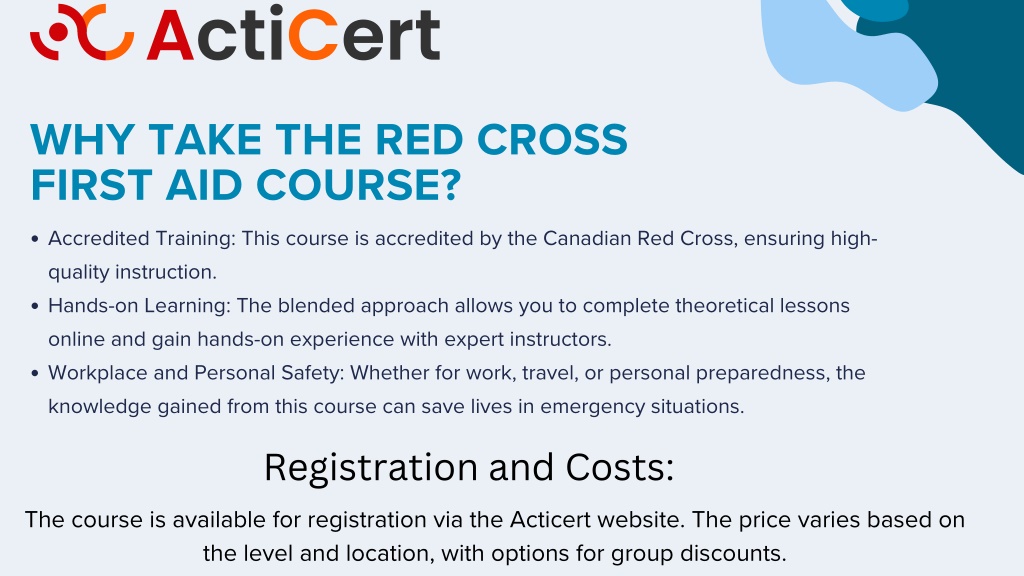 ActiCert

WHY TAKE THE RED CROSS FIRST AID COURSE?

• Accredited Training: This course is accredited by the Canadian Red Cross, ensuring high-quality instruction.
• Hands-on Learning: The blended approach allows you to complete theoretical lessons online and gain hands-on experience with expert instructors.
• Workplace and Personal Safety: Whether for work, travel, or personal preparedness, the knowledge gained from this course can save lives in emergency situations.

Registration and Costs:

The course is available for registration via the Acticert website. The price varies based on the level and location, with options for group discounts.